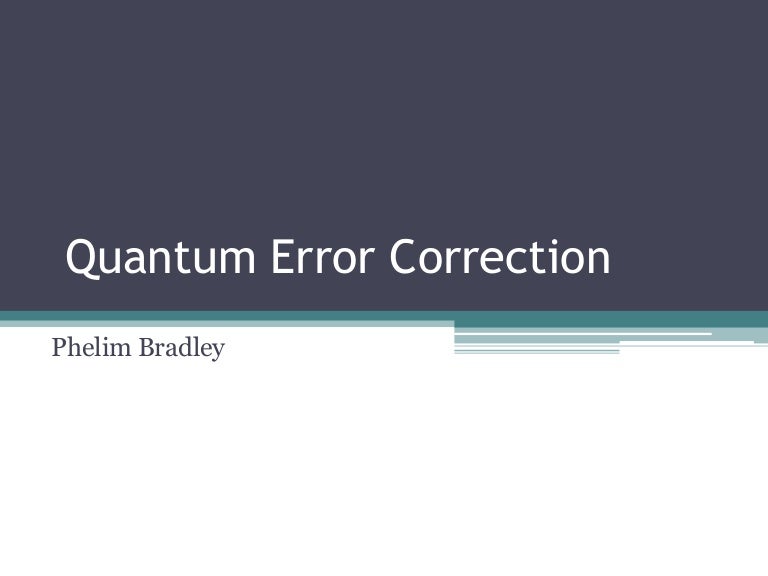 Quantum Error Correction

Phelim Bradley